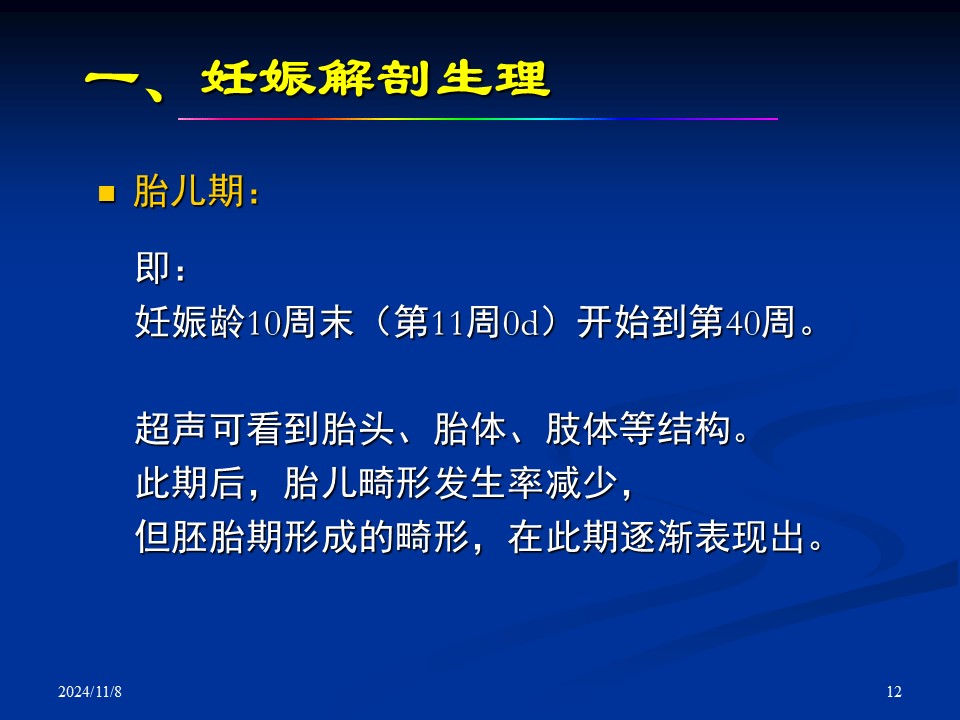 一、妊娠解剖生理

■ 胎儿期：

即：
妊娠龄10周末（第11周0d）开始到第40周。

超声可看到胎头、胎体、肢体等结构。
此期后，胎儿畸形发生率减少，
但胚胎期形成的畸形，在此期逐渐表现出。

2024/11/8

12